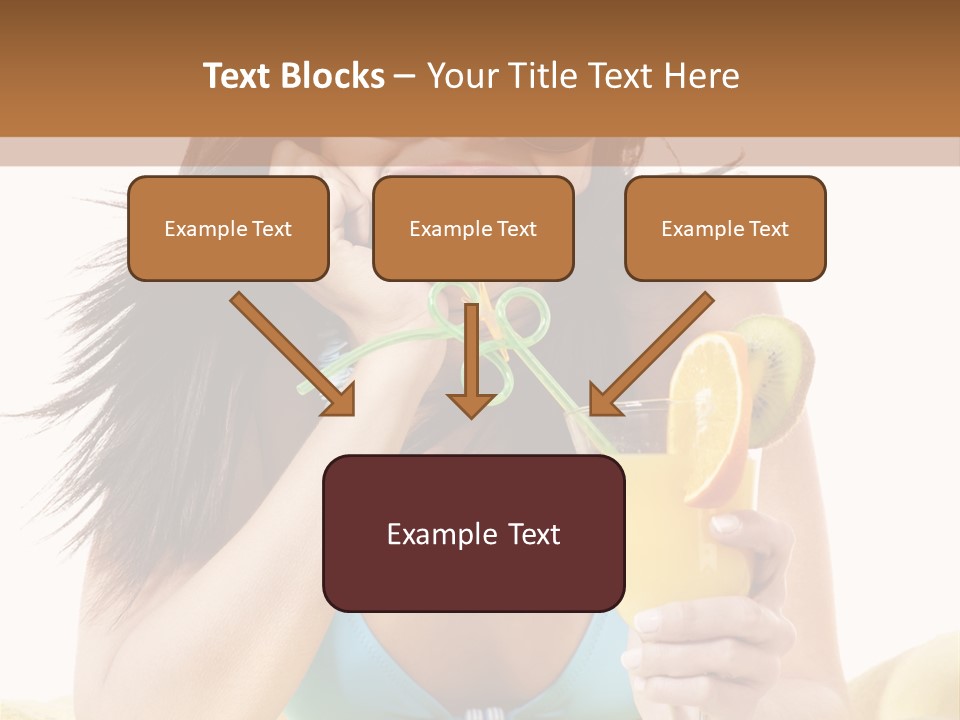 Text Blocks – Your Title Text Here

Example Text

Example Text

Example Text

Example Text